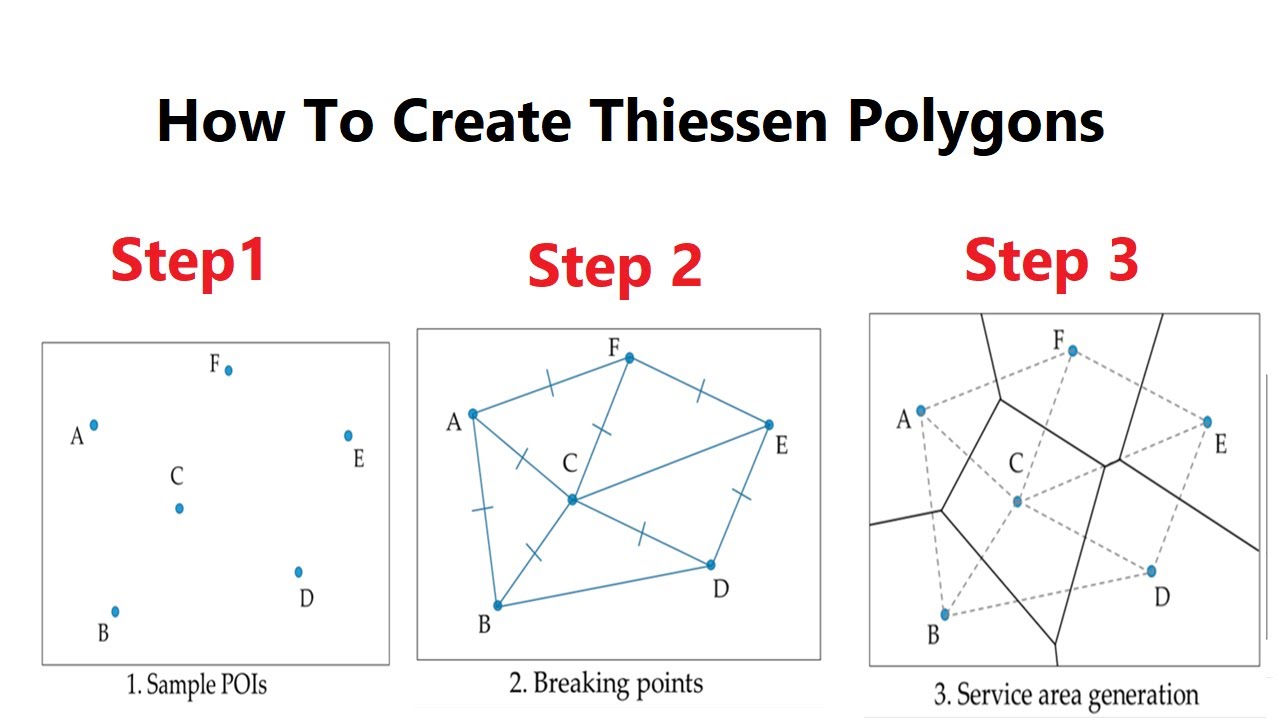 How To Create Thiessen Polygons

Step1

F
A
E
C
D
B
1. Sample POIs

Step 2

F
A
E
C
D
B
2. Breaking points

Step 3

F
A
E
C
D
B
3. Service area generation